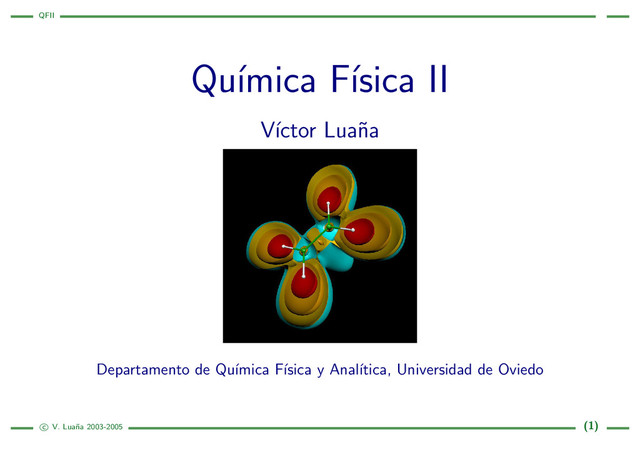 QFII

Química Física II

Víctor Luaña

Departamento de Química Física y Analítica, Universidad de Oviedo

© V. Luaña 2003-2005

(1)